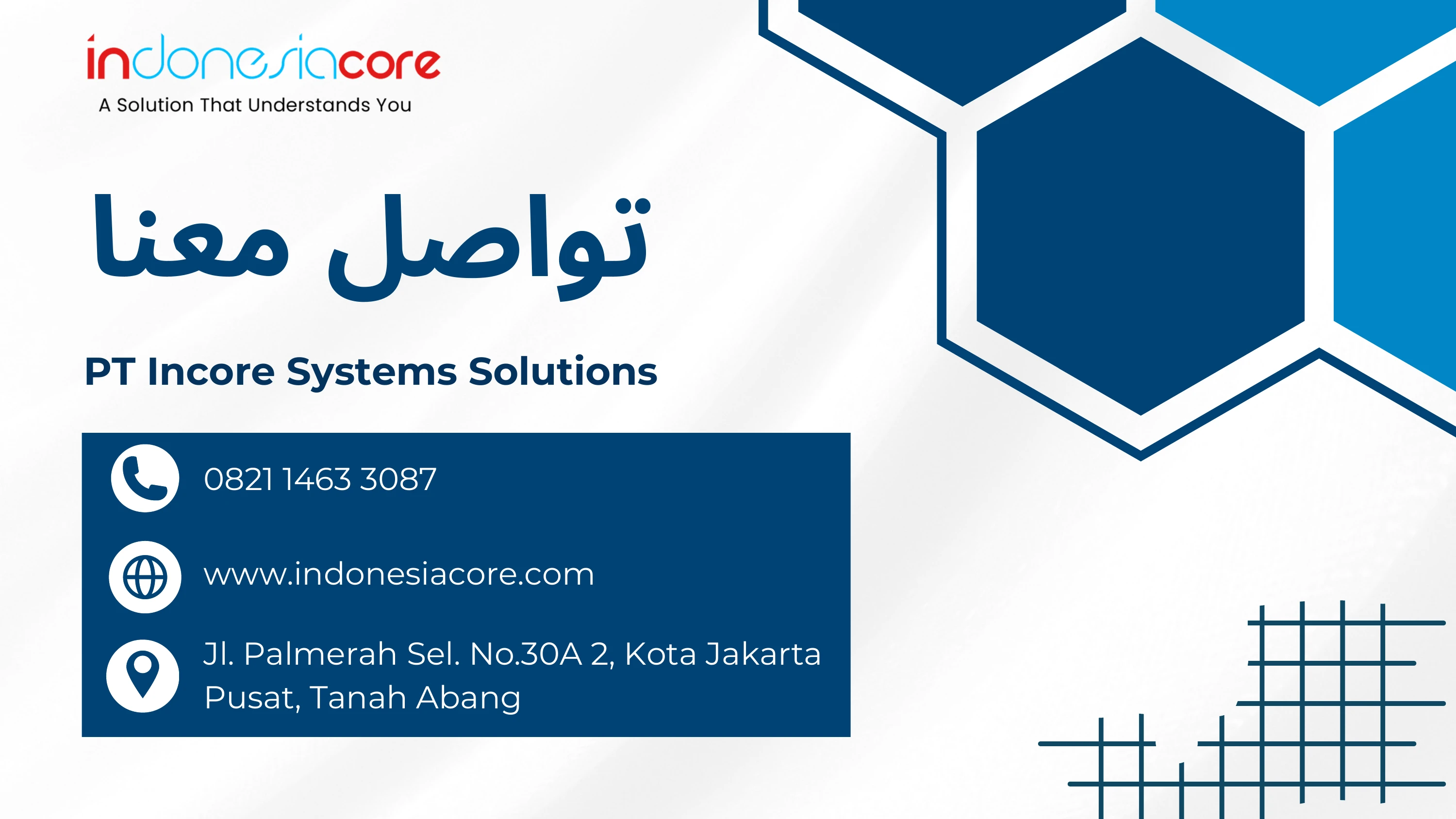 indonesiacore
A Solution That Understands You

تواصل معنا

PT Incore Systems Solutions

0821 1463 3087

www.indonesiacore.com

Jl. Palmerah Sel. No.30A 2, Kota Jakarta Pusat, Tanah Abang